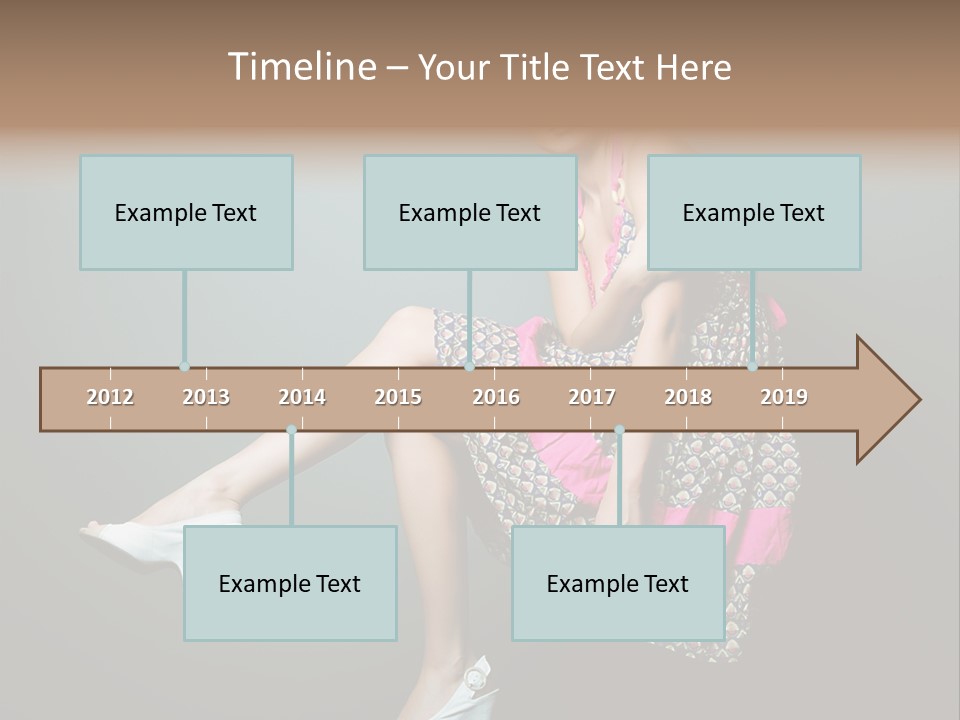 Timeline – Your Title Text Here

Example Text

Example Text

Example Text

2012 2013 2014 2015 2016 2017 2018 2019

Example Text

Example Text